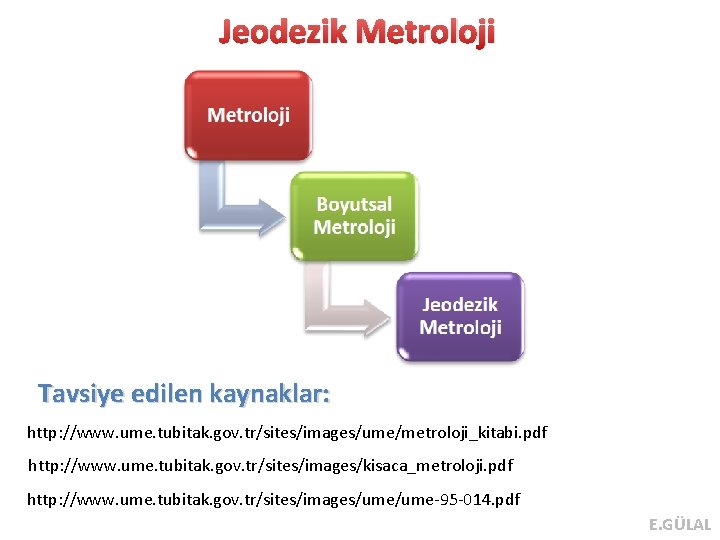 Jeodezik Metroloji

Metroloji

Boyutsal Metroloji

Jeodezik Metroloji

Tavsiye edilen kaynaklar:

http://www.ume.tubitak.gov.tr/sites/images/ume/metroloji_kitabi.pdf

http://www.ume.tubitak.gov.tr/sites/images/kisaca_metroloji.pdf

http://www.ume.tubitak.gov.tr/sites/images/ume/ume-95-014.pdf

E.GÜLAL